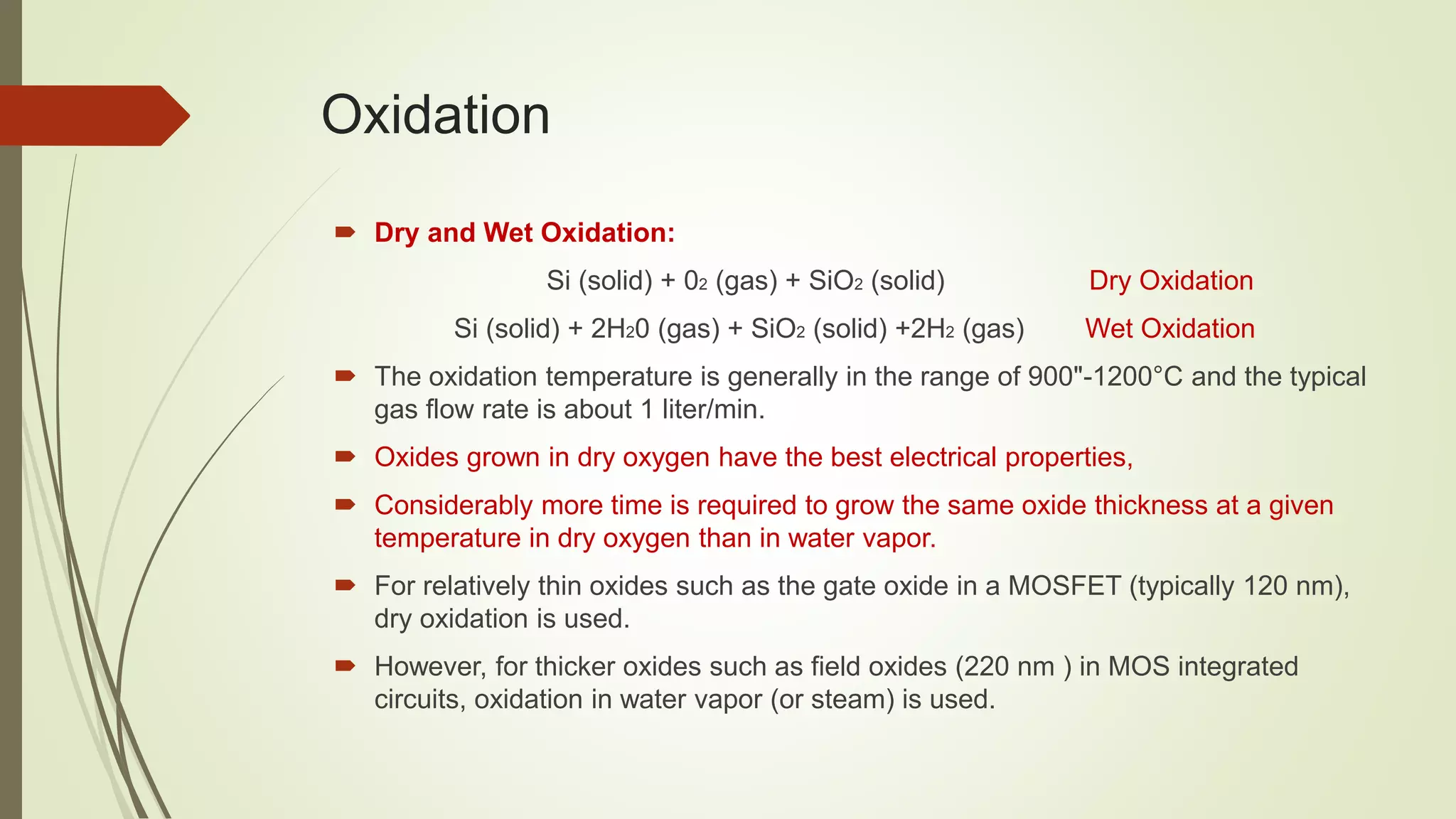 Oxidation

Dry and Wet Oxidation:

Si (solid) + $0_2$ (gas) + $SiO_2$ (solid) Dry Oxidation

Si (solid) + $2H_20$ (gas) + $SiO_2$ (solid) +$2H_2$ (gas) Wet Oxidation

The oxidation temperature is generally in the range of 900"-1200°C and the typical gas flow rate is about 1 liter/min.

Oxides grown in dry oxygen have the best electrical properties,

Considerably more time is required to grow the same oxide thickness at a given temperature in dry oxygen than in water vapor.

For relatively thin oxides such as the gate oxide in a MOSFET (typically 120 nm), dry oxidation is used.

However, for thicker oxides such as field oxides (220 nm ) in MOS integrated circuits, oxidation in water vapor (or steam) is used.